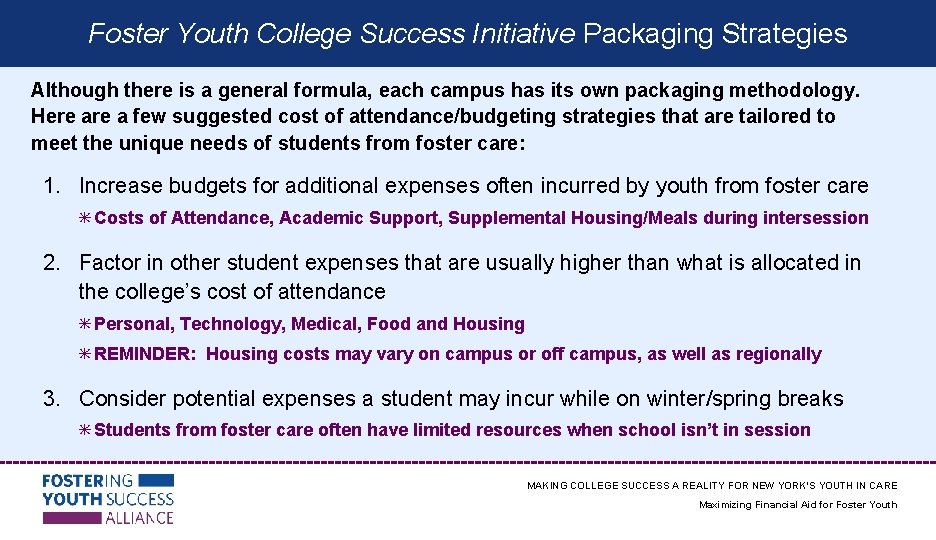 Foster Youth College Success Initiative Packaging Strategies

Although there is a general formula, each campus has its own packaging methodology. Here are a few suggested cost of attendance/budgeting strategies that are tailored to meet the unique needs of students from foster care:

1. Increase budgets for additional expenses often incurred by youth from foster care

✳ Costs of Attendance, Academic Support, Supplemental Housing/Meals during intersession

2. Factor in other student expenses that are usually higher than what is allocated in the college's cost of attendance

✳ Personal, Technology, Medical, Food and Housing

✳ REMINDER: Housing costs may vary on campus or off campus, as well as regionally

3. Consider potential expenses a student may incur while on winter/spring breaks

✳ Students from foster care often have limited resources when school isn't in session

FOSTERING YOUTH SUCCESS ALLIANCE

MAKING COLLEGE SUCCESS A REALITY FOR NEW YORK'S YOUTH IN CARE

Maximizing Financial Aid for Foster Youth